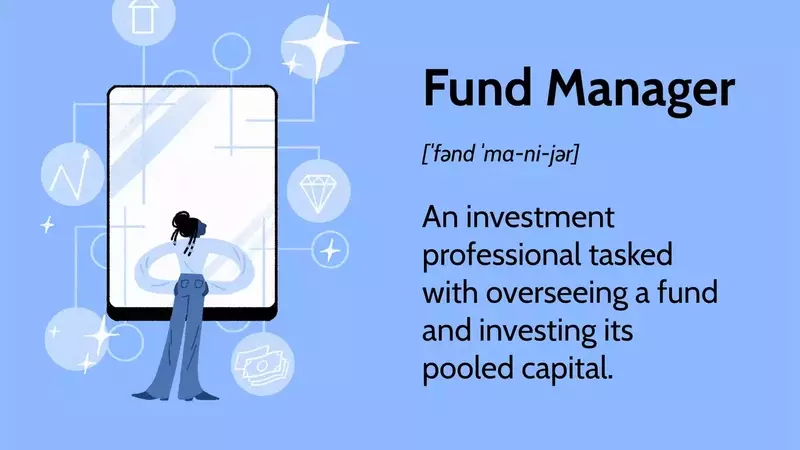 Fund Manager

[ˈfənd ˈma-ni-jər]

An investment professional tasked with overseeing a fund and investing its pooled capital.